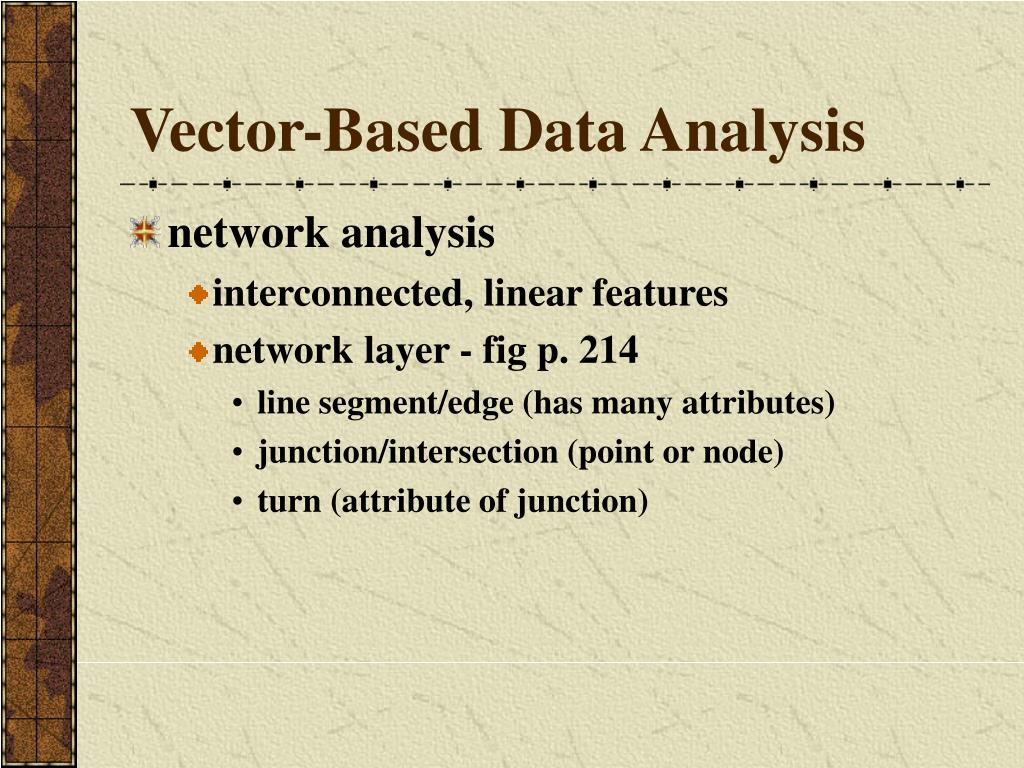 Vector-Based Data Analysis

network analysis

interconnected, linear features

network layer - fig p. 214

• line segment/edge (has many attributes)
• junction/intersection (point or node)
• turn (attribute of junction)